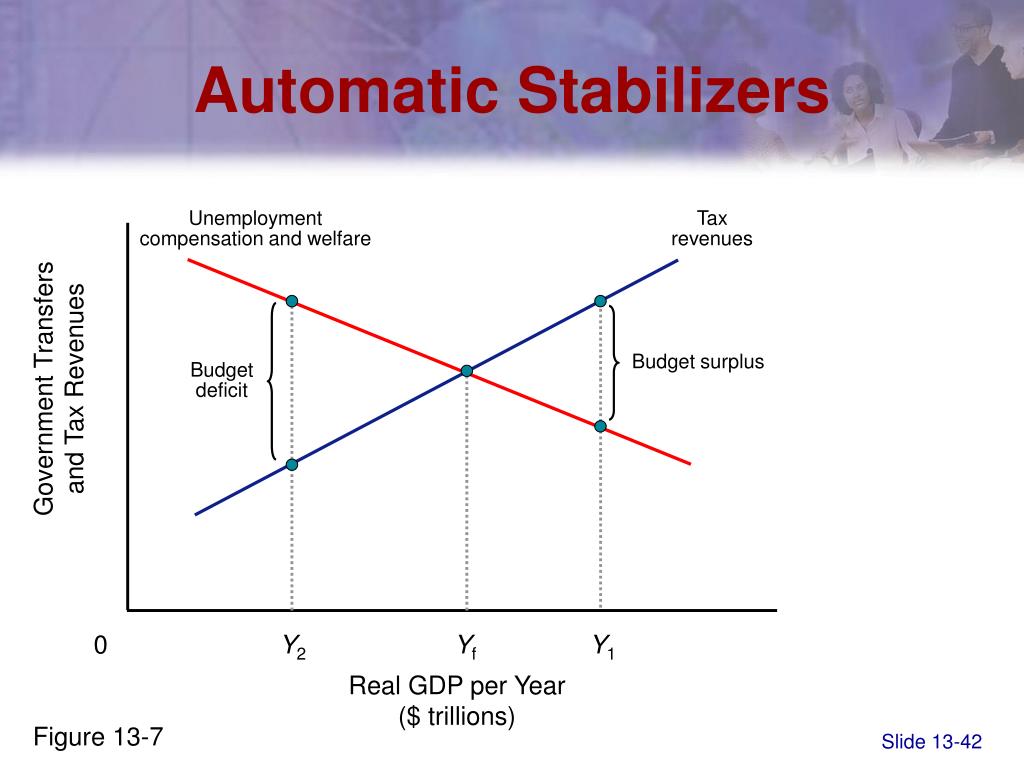 Automatic Stabilizers

Unemployment compensation and welfare

Tax revenues

Government Transfers and Tax Revenues

Budget deficit

Budget surplus

0

$Y_2$

$Y_f$

$Y_1$

Real GDP per Year ($ trillions)

Figure 13-7

Slide 13-42